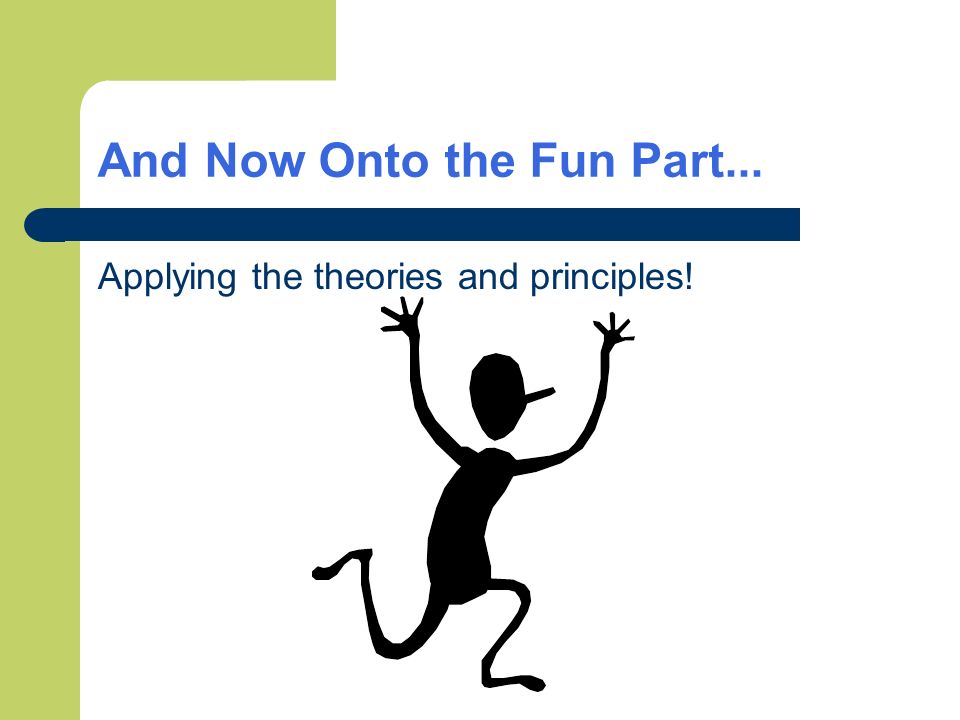 And Now Onto the Fun Part...

Applying the theories and principles!